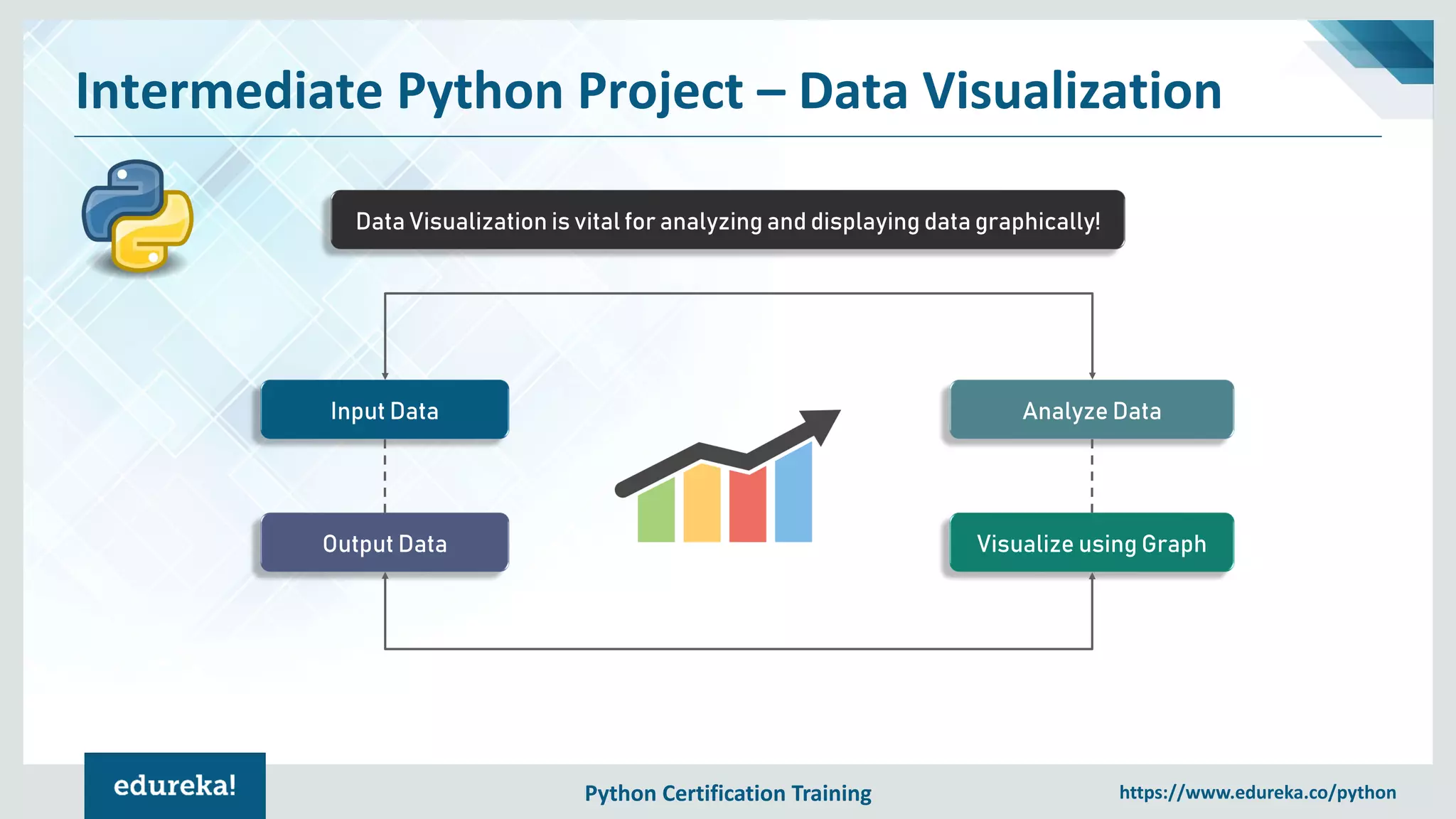 Intermediate Python Project – Data Visualization

Data Visualization is vital for analyzing and displaying data graphically!

Input Data

Output Data

Analyze Data

Visualize using Graph

edureka!

Python Certification Training

https://www.edureka.co/python